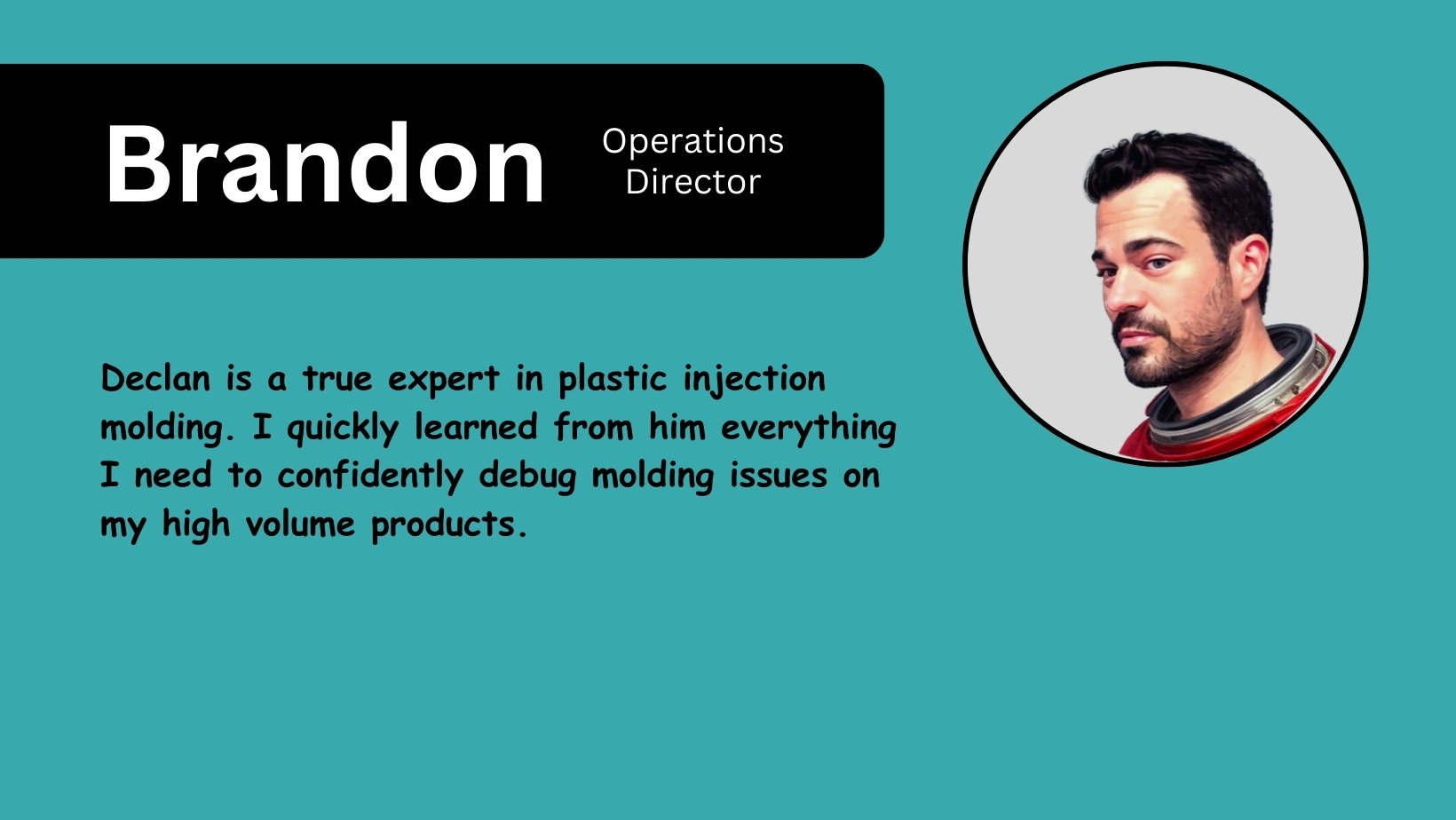 Brandon

Operations Director

Declan is a true expert in plastic injection molding. I quickly learned from him everything I need to confidently debug molding issues on my high volume products.